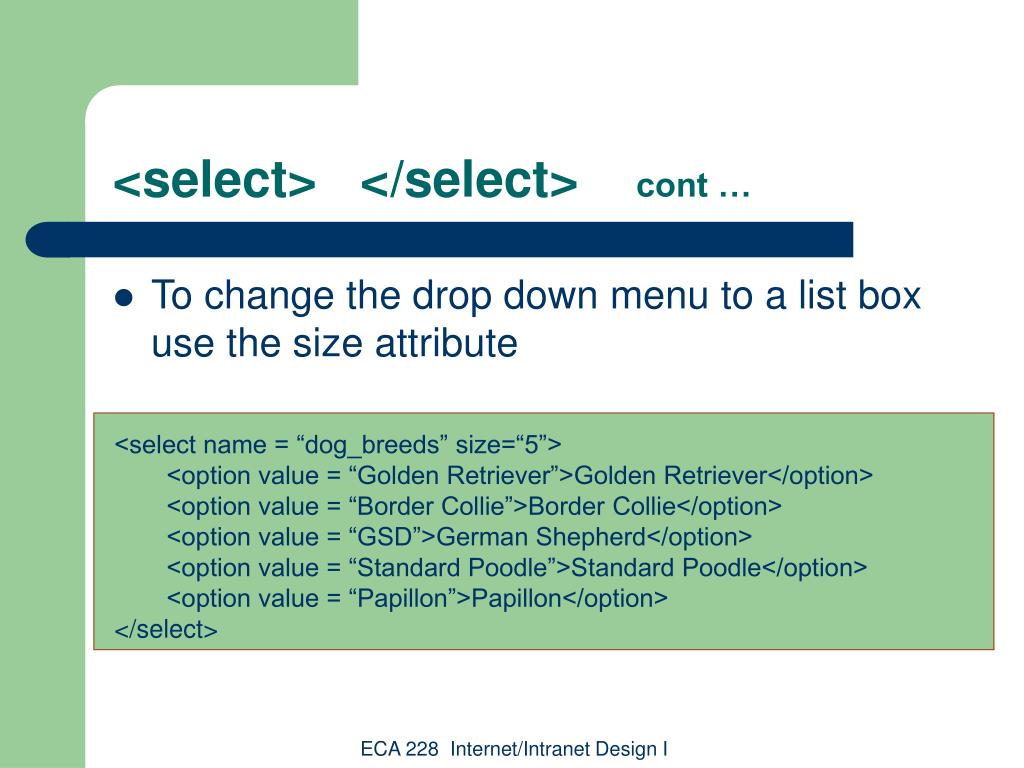 <select> </select> cont …

To change the drop down menu to a list box use the size attribute

<select name = “dog_breeds” size=“5”>
<option value = “Golden Retriever”>Golden Retriever</option>
<option value = “Border Collie”>Border Collie</option>
<option value = “GSD”>German Shepherd</option>
<option value = “Standard Poodle”>Standard Poodle</option>
<option value = “Papillon”>Papillon</option>
</select>

ECA 228 Internet/Intranet Design I